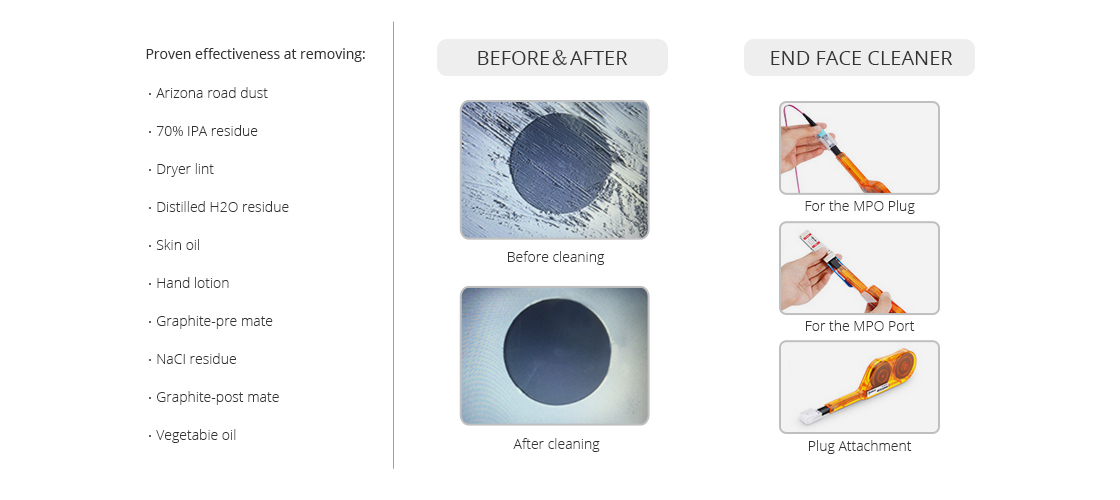 Proven effectiveness at removing:

· Arizona road dust

· 70% IPA residue

· Dryer lint

· Distilled H2O residue

· Skin oil

· Hand lotion

· Graphite-pre mate

· NaCI residue

· Graphite-post mate

· Vegetabie oil

BEFORE&AFTER

Before cleaning

After cleaning

END FACE CLEANER

For the MPO Plug

For the MPO Port

Plug Attachment